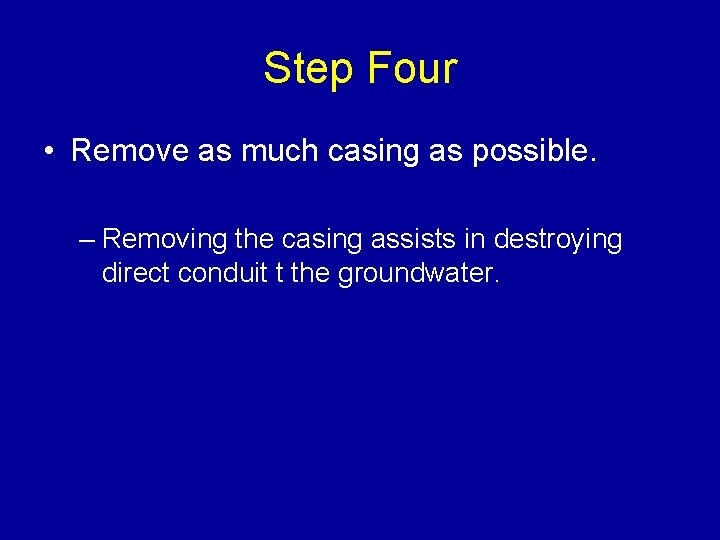 Step Four

• Remove as much casing as possible.

– Removing the casing assists in destroying direct conduit t the groundwater.